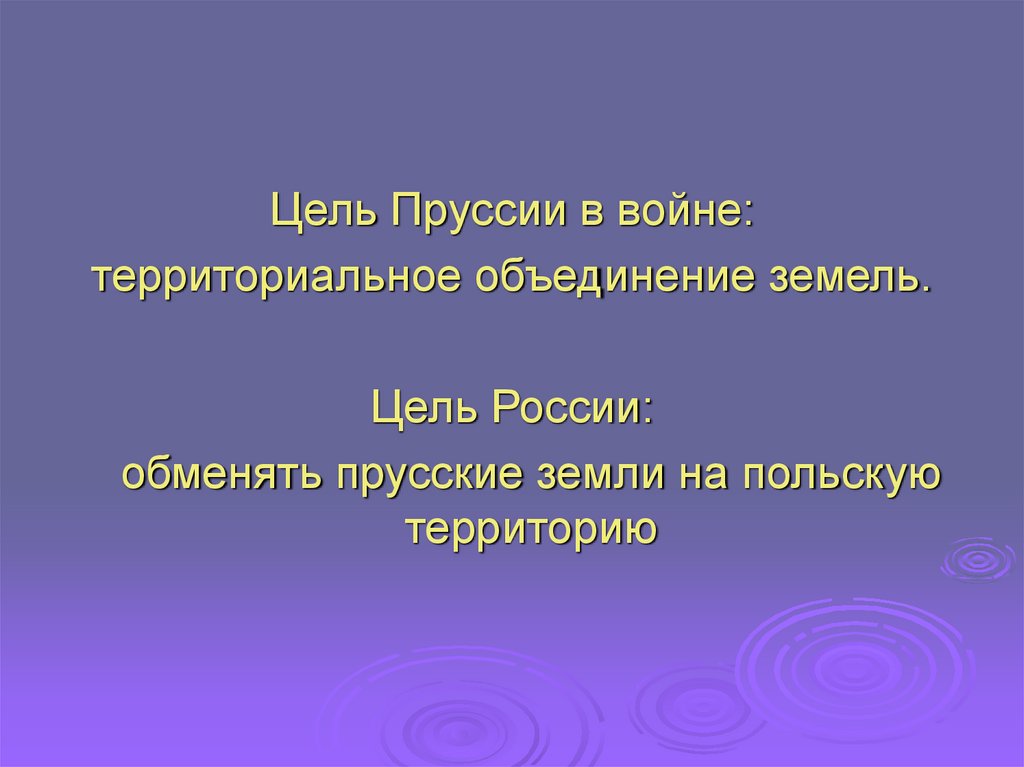 Цель Пруссии в войне:
территориальное объединение земель.

Цель России:
обменять прусские земли на польскую территорию